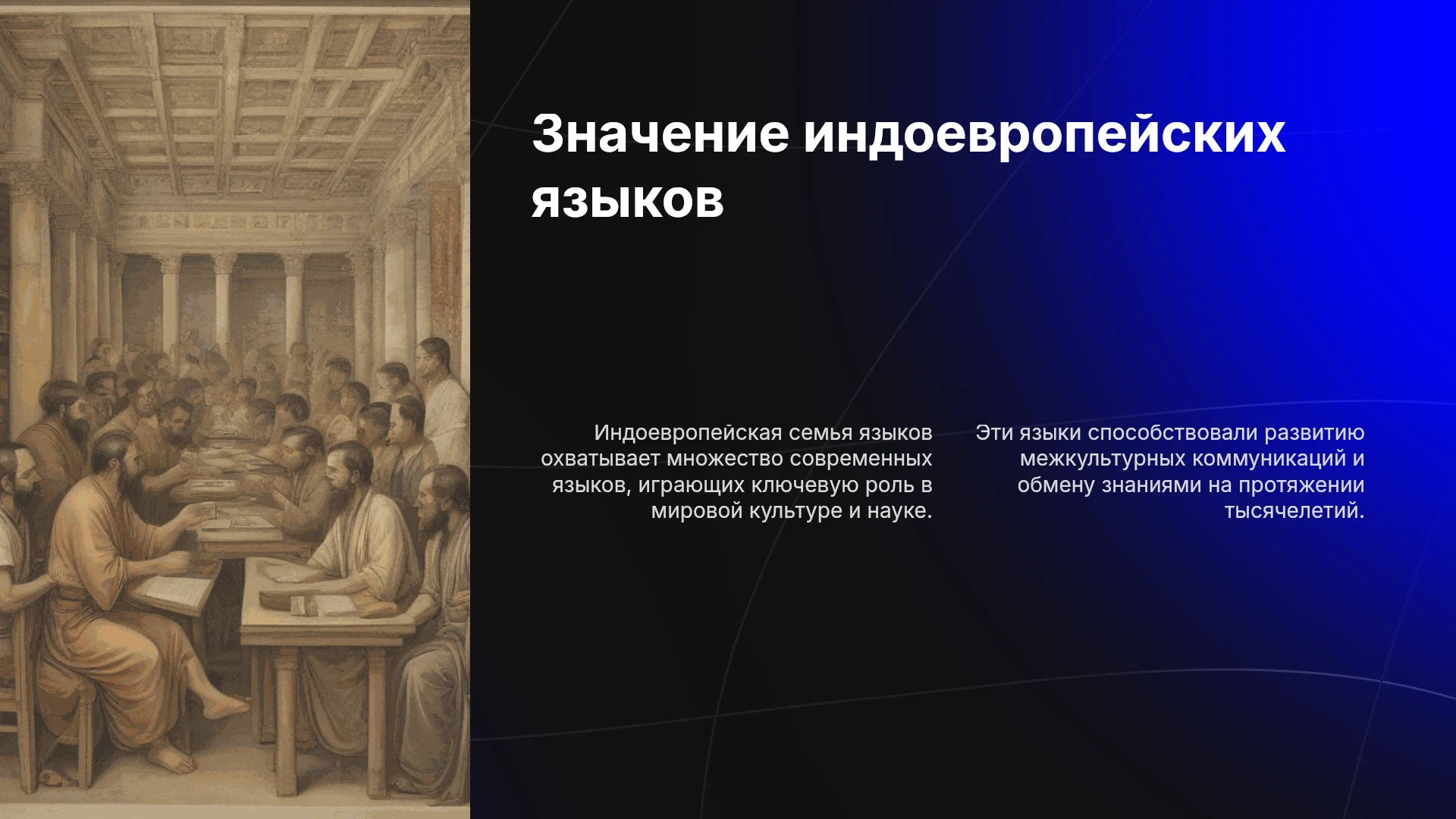 Значение индоевропейских языков

Индоевропейская семья языков охватывает множество современных языков, играющих ключевую роль в мировой культуре и науке.

Эти языки способствовали развитию межкультурных коммуникаций и обмену знаниями на протяжении тысячелетий.